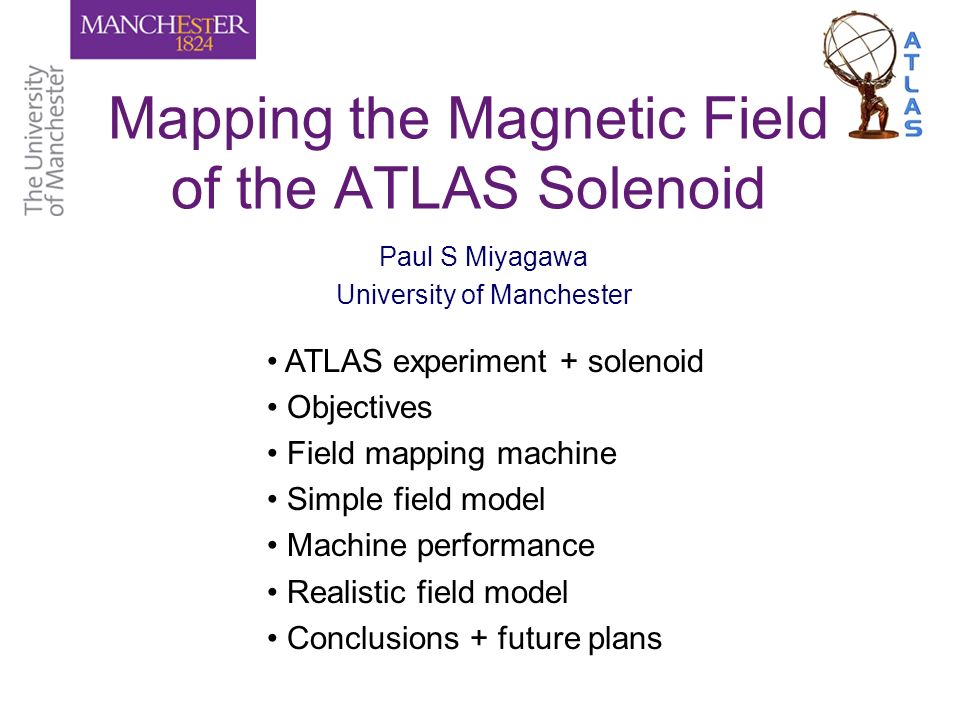 MANCHESTER
1824

The University
of Manchester

ATLAS

Mapping the Magnetic Field of the ATLAS Solenoid

Paul S Miyagawa
University of Manchester

• ATLAS experiment + solenoid
• Objectives
• Field mapping machine
• Simple field model
• Machine performance
• Realistic field model
• Conclusions + future plans